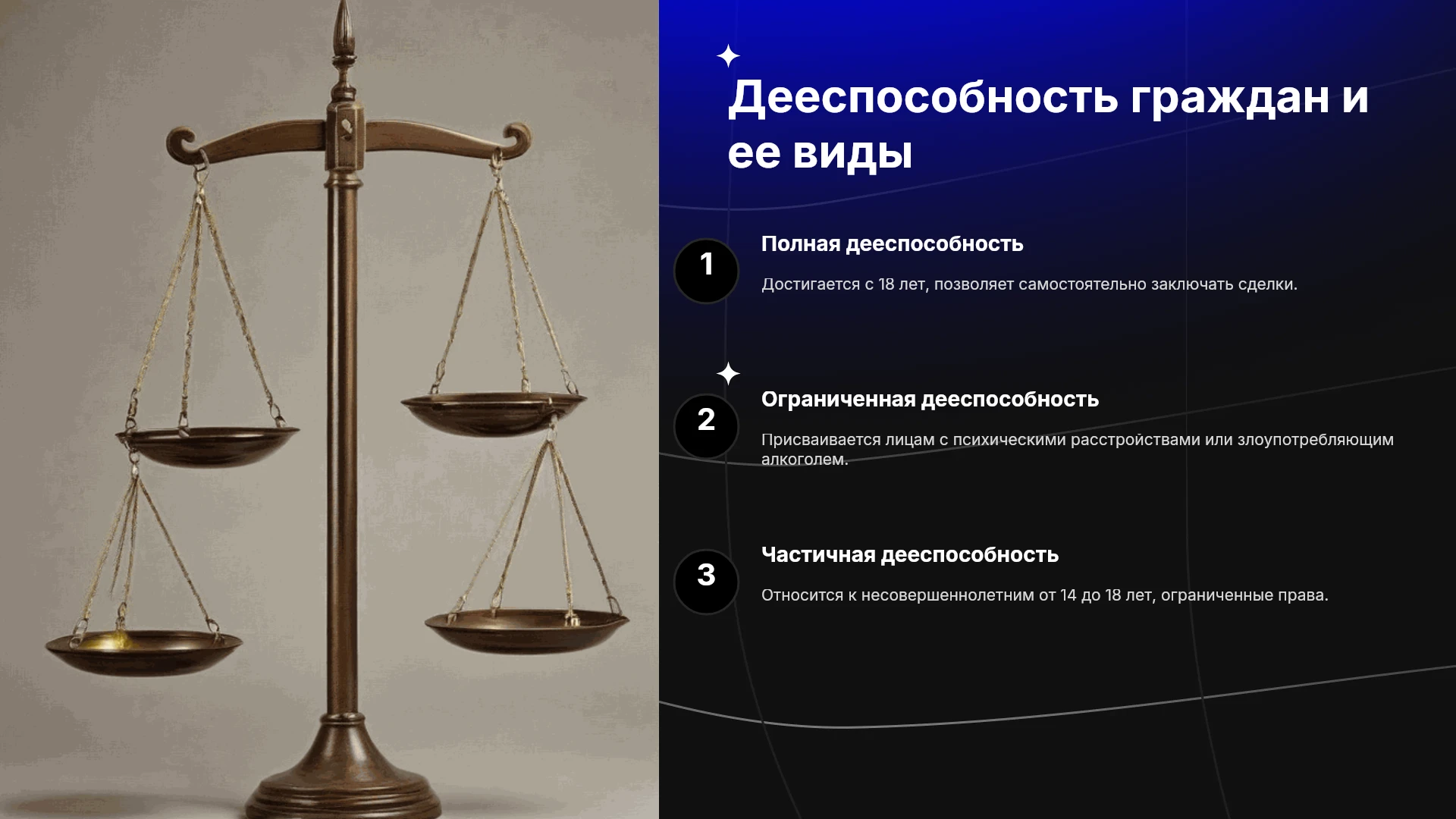 Дееспособность граждан и ее виды

1

Полная дееспособность

Достигается с 18 лет, позволяет самостоятельно заключать сделки.

2

Ограниченная дееспособность

Присваивается лицам с психическими расстройствами или злоупотребляющим алкоголем.

3

Частичная дееспособность

Относится к несовершеннолетним от 14 до 18 лет, ограниченные права.